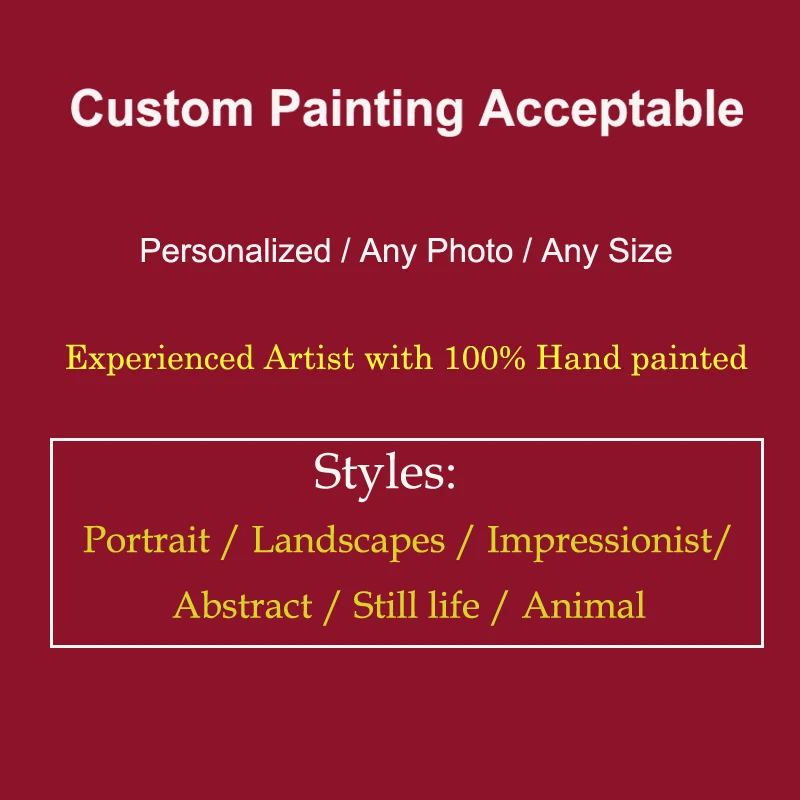 Custom Painting Acceptable

Personalized / Any Photo / Any Size

Experienced Artist with 100% Hand painted

Styles:

Portrait / Landscapes / Impressionist/ Abstract / Still life / Animal